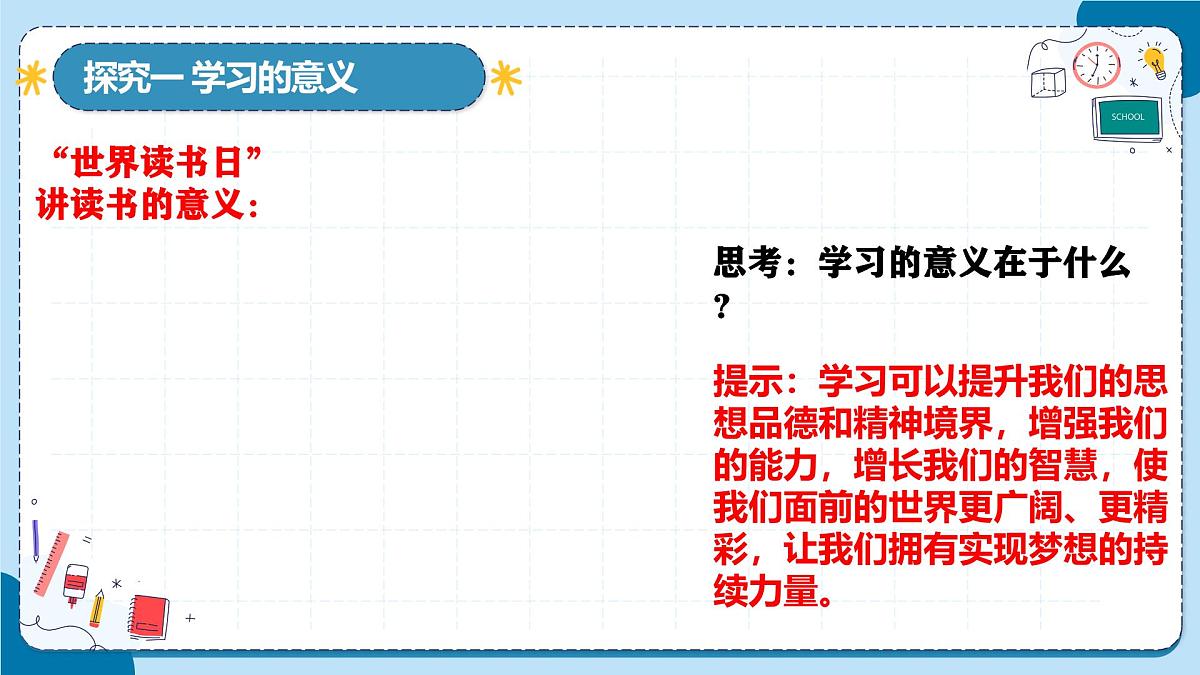 探究一 学习的意义

SCHOOL

“世界读书日”
讲读书的意义：

思考：学习的意义在于什么？

提示：学习可以提升我们的思想品德和精神境界，增强我们的能力，增长我们的智慧，使我们面前的世界更广阔、更精彩，让我们拥有实现梦想的持续力量。